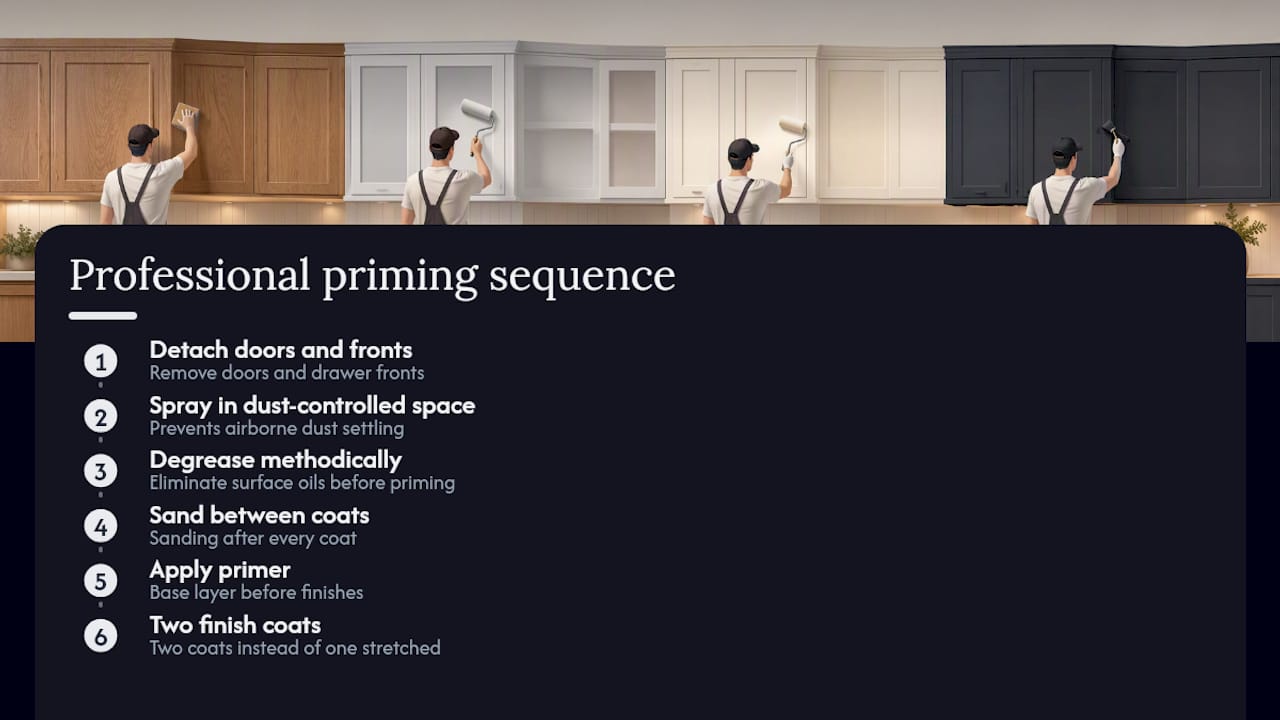 Professional priming sequence

1 Detach doors and fronts
Remove doors and drawer fronts

2 Spray in dust-controlled space
Prevents airborne dust settling

3 Degrease methodically
Eliminate surface oils before priming

4 Sand between coats
Sanding after every coat

5 Apply primer
Base layer before finishes

6 Two finish coats
Two coats instead of one stretched